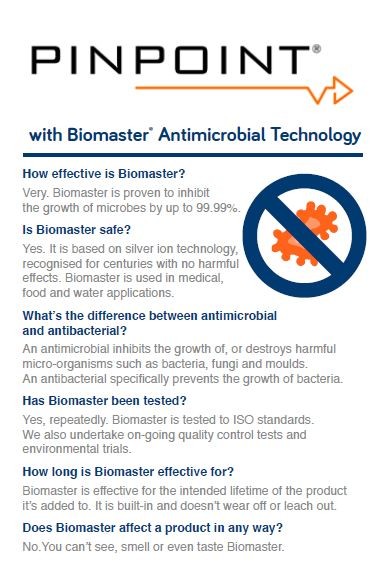 PINPOINT®

with Biomaster® Antimicrobial Technology

How effective is Biomaster?

Very. Biomaster is proven to inhibit the growth of microbes by up to 99.99%.

Is Biomaster safe?

Yes. It is based on silver ion technology, recognised for centuries with no harmful effects. Biomaster is used in medical, food and water applications.

What's the difference between antimicrobial and antibacterial?

An antimicrobial inhibits the growth of, or destroys harmful micro-organisms such as bacteria, fungi and moulds. An antibacterial specifically prevents the growth of bacteria.

Has Biomaster been tested?

Yes, repeatedly. Biomaster is tested to ISO standards. We also undertake on-going quality control tests and environmental trials.

How long is Biomaster effective for?

Biomaster is effective for the intended lifetime of the product it's added to. It is built-in and doesn't wear off or leach out.

Does Biomaster affect a product in any way?

No.You can't see, smell or even taste Biomaster.